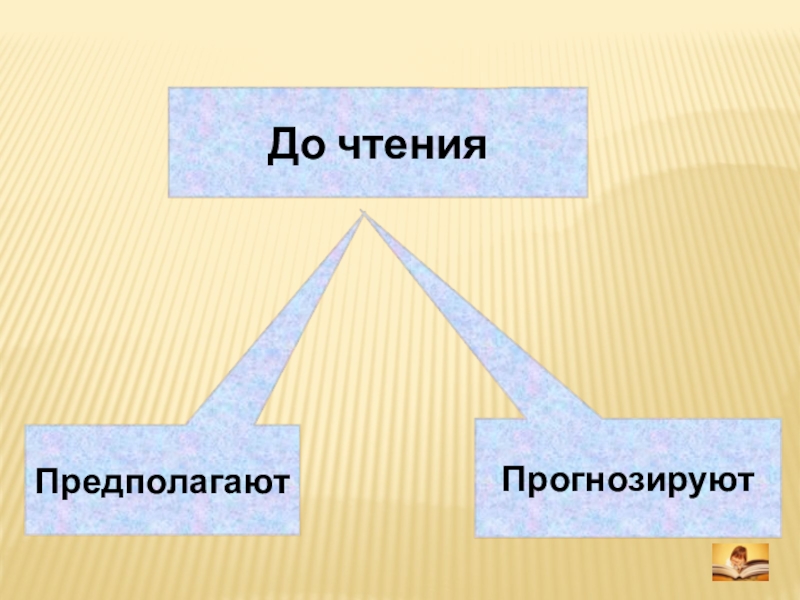 До чтения

Предполагают

Прогнозируют